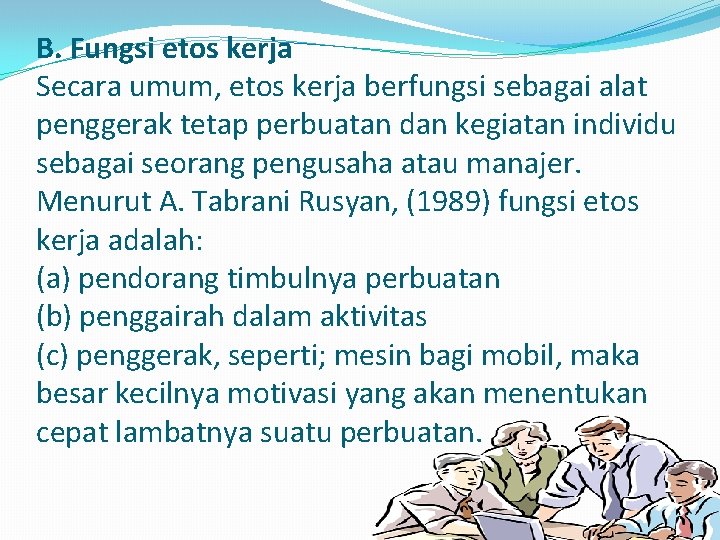 B. Fungsi etos kerja
Secara umum, etos kerja berfungsi sebagai alat penggerak tetap perbuatan dan kegiatan individu sebagai seorang pengusaha atau manajer. Menurut A. Tabrani Rusyan, (1989) fungsi etos kerja adalah:
(a) pendorang timbulnya perbuatan
(b) penggairah dalam aktivitas
(c) penggerak, seperti; mesin bagi mobil, maka besar kecilnya motivasi yang akan menentukan cepat lambatnya suatu perbuatan.